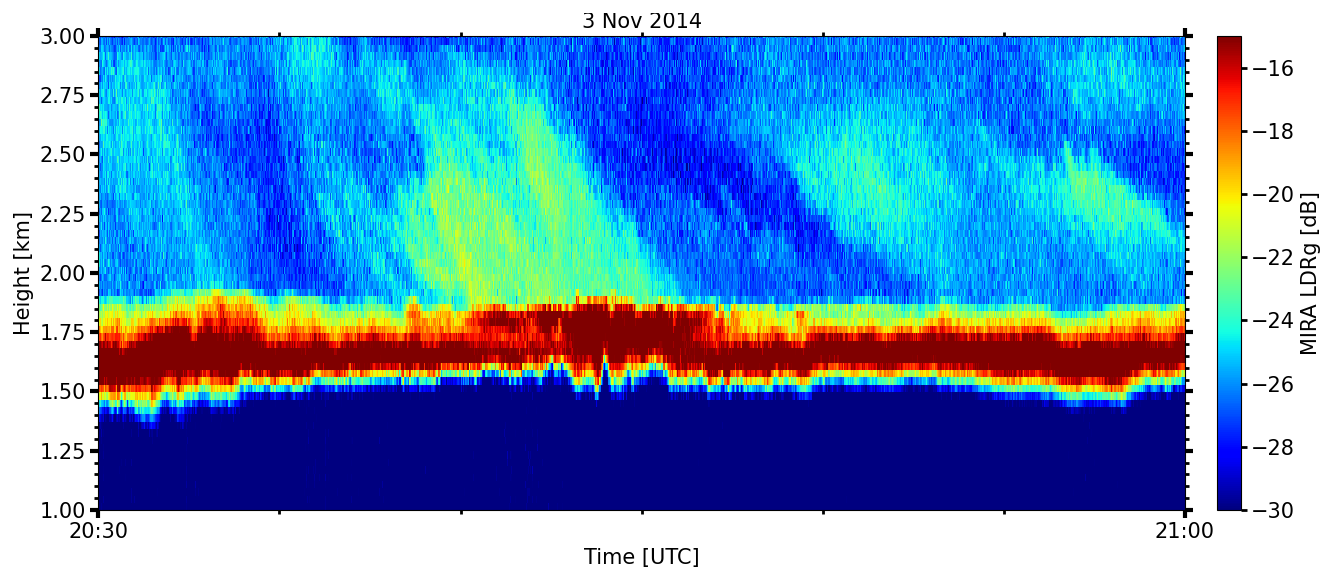 3 Nov 2014

Height [km]

3.00
2.75
2.50
2.25
2.00
1.75
1.50
1.25
1.00

20:30
21:00

Time [UTC]

MIRA LDRg [dB]

−16
−18
−20
−22
−24
−26
−28
−30